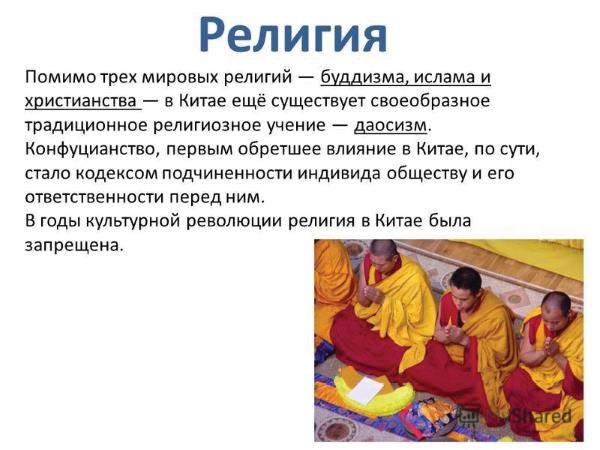 Религия

Помимо трех мировых религий — буддизма, ислама и христианства — в Китае ещё существует своеобразное традиционное религиозное учение — даосизм. Конфуцианство, первым обретшее влияние в Китае, по сути, стало кодексом подчиненности индивида обществу и его ответственности перед ним.
В годы культурной революции религия в Китае была запрещена.

Shared